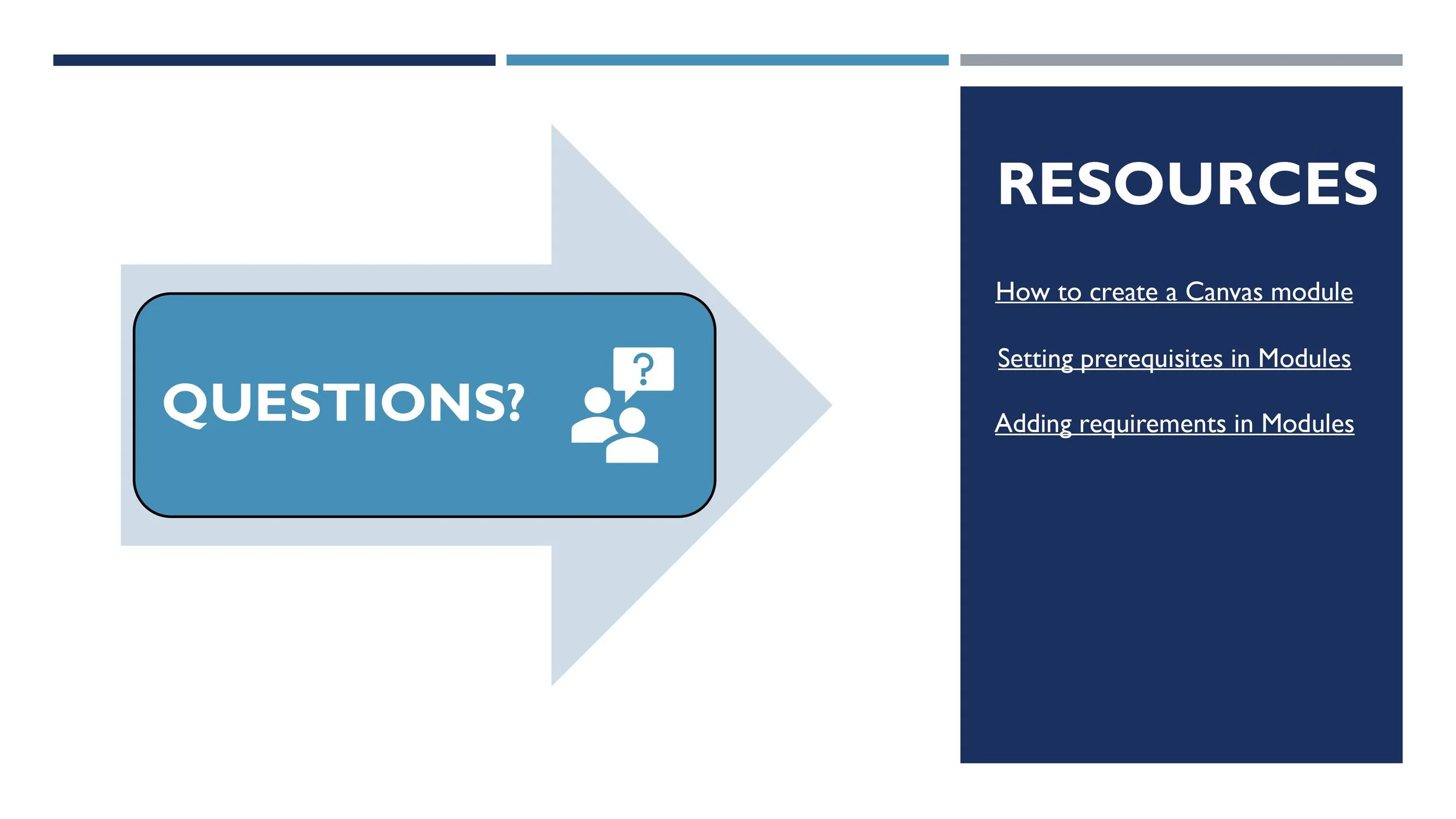 QUESTIONS?

?

RESOURCES

How to create a Canvas module

Setting prerequisites in Modules

Adding requirements in Modules